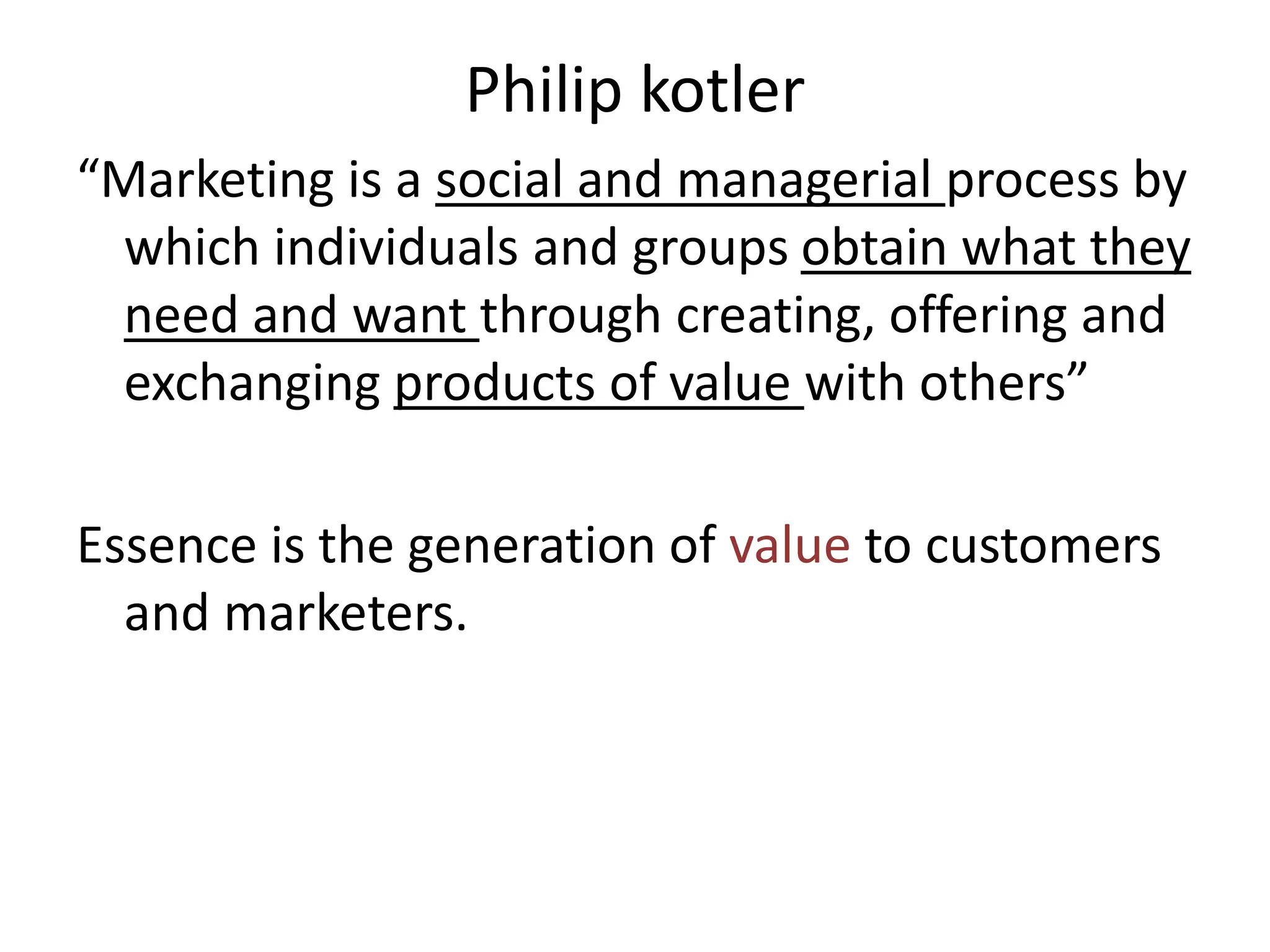 Philip kotler

“Marketing is a social and managerial process by which individuals and groups obtain what they need and want through creating, offering and exchanging products of value with others”

Essence is the generation of value to customers and marketers.